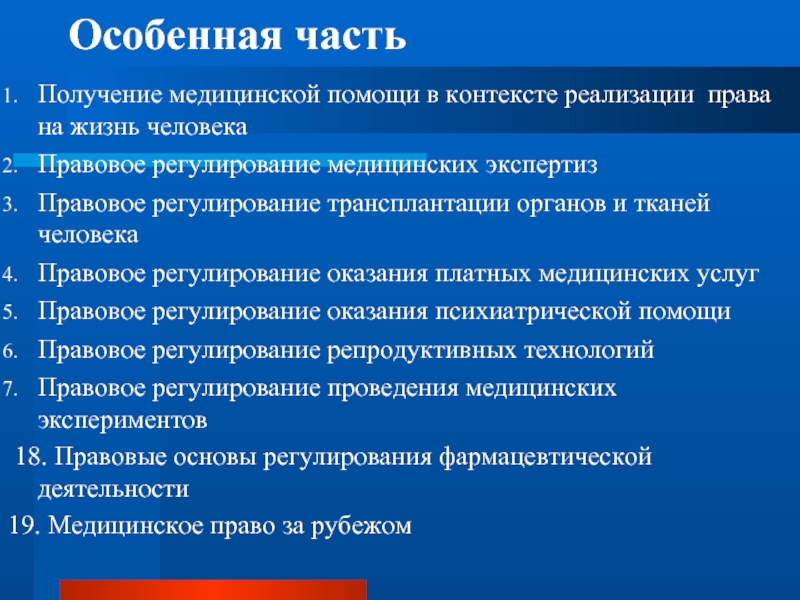 Особенная часть

1. Получение медицинской помощи в контексте реализации права на жизнь человека

2. Правовое регулирование медицинских экспертиз

3. Правовое регулирование трансплантации органов и тканей человека

4. Правовое регулирование оказания платных медицинских услуг

5. Правовое регулирование оказания психиатрической помощи

6. Правовое регулирование репродуктивных технологий

7. Правовое регулирование проведения медицинских экспериментов

18. Правовые основы регулирования фармацевтической деятельности

19. Медицинское право за рубежом